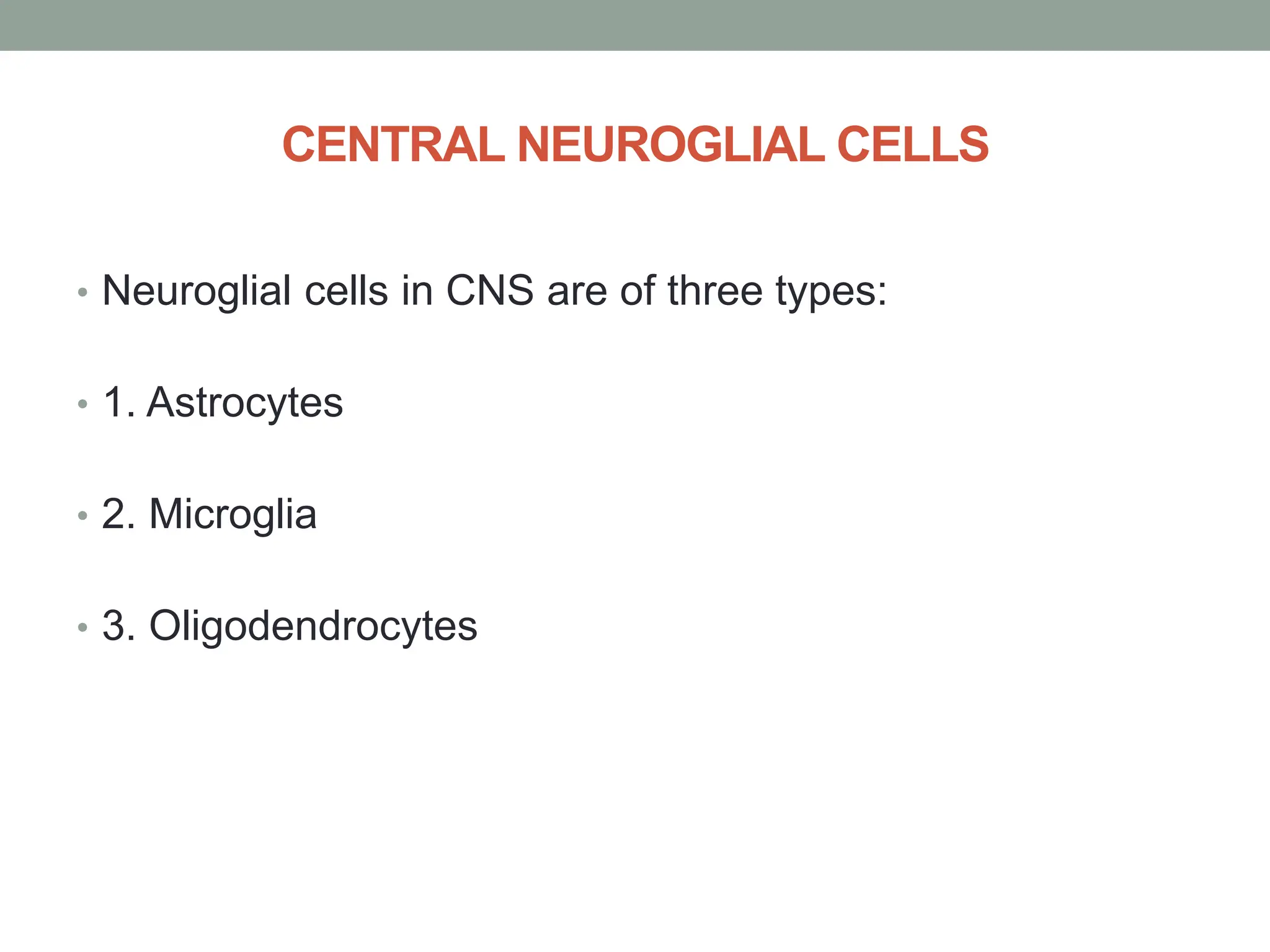 CENTRAL NEUROGLIAL CELLS

• Neuroglial cells in CNS are of three types:

• 1. Astrocytes

• 2. Microglia

• 3. Oligodendrocytes